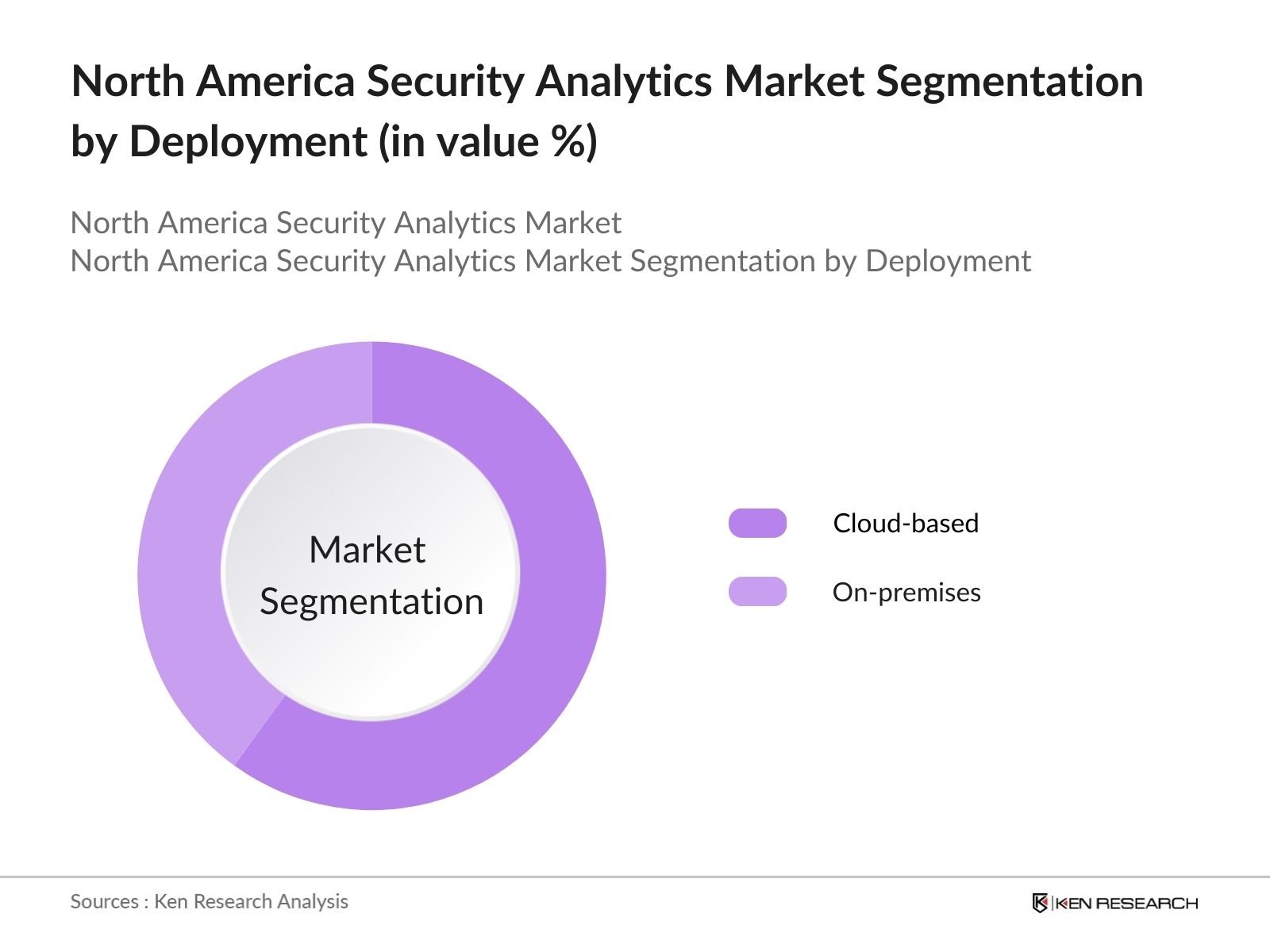 North America Security Analytics Market Segmentation by Deployment (in value %)

North America Security Analytics Market
North America Security Analytics Market Segmentation by Deployment

Market Segmentation

Cloud-based

On-premises

Sources : Ken Research Analysis

KEN RESEARCH